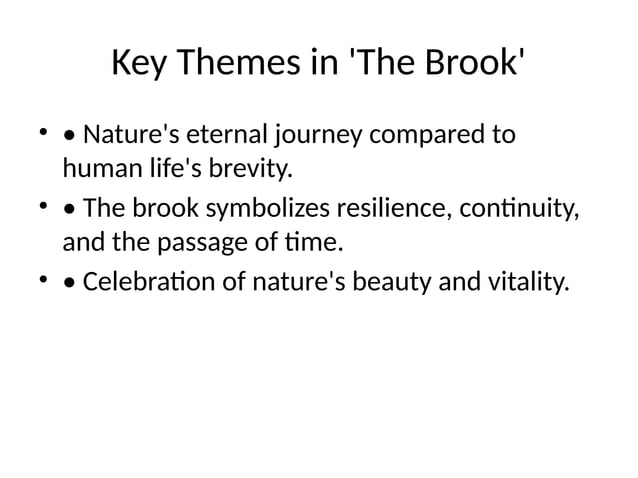 Key Themes in 'The Brook'

- • Nature's eternal journey compared to human life's brevity.
- • The brook symbolizes resilience, continuity, and the passage of time.
- • Celebration of nature's beauty and vitality.